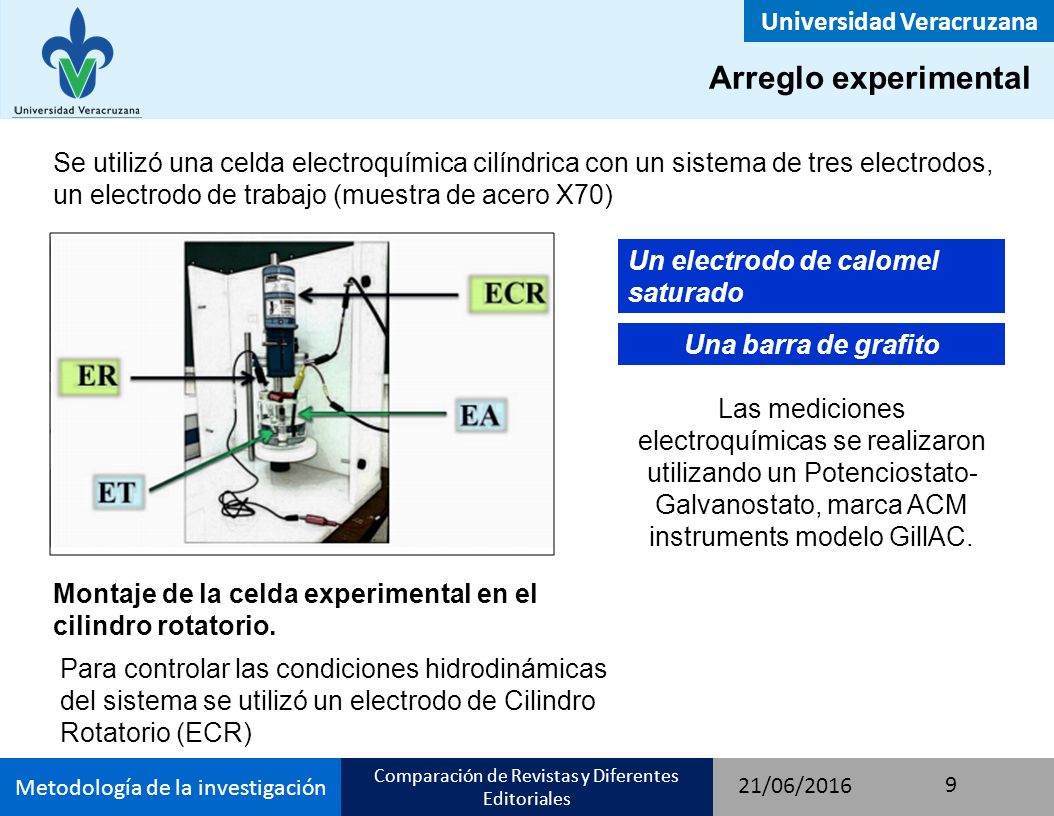 Universidad Veracruzana

Universidad Veracruzana

Arreglo experimental

Se utilizó una celda electroquímica cilíndrica con un sistema de tres electrodos, un electrodo de trabajo (muestra de acero X70)

ECR

ER

EA

ET

Un electrodo de calomel saturado

Una barra de grafito

Las mediciones electroquímicas se realizaron utilizando un Potenciostato-Galvanostato, marca ACM instruments modelo GillAC.

Montaje de la celda experimental en el cilindro rotatorio.

Para controlar las condiciones hidrodinámicas del sistema se utilizó un electrodo de Cilindro Rotatorio (ECR)

Metodología de la investigación

Comparación de Revistas y Diferentes Editoriales

21/06/2016

9